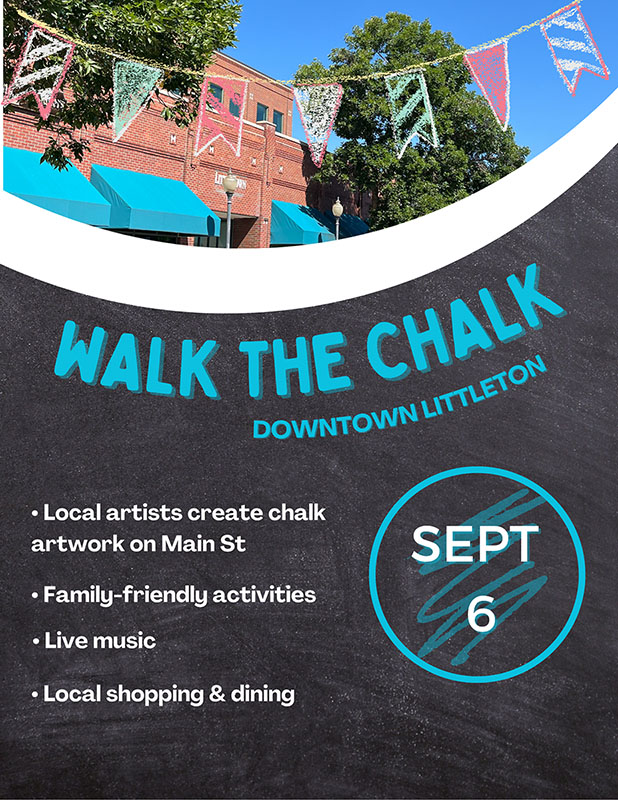 WALK THE CHALK
DOWNTOWN LITTLETON

• Local artists create chalk artwork on Main St

• Family-friendly activities

• Live music

• Local shopping & dining

SEPT 6